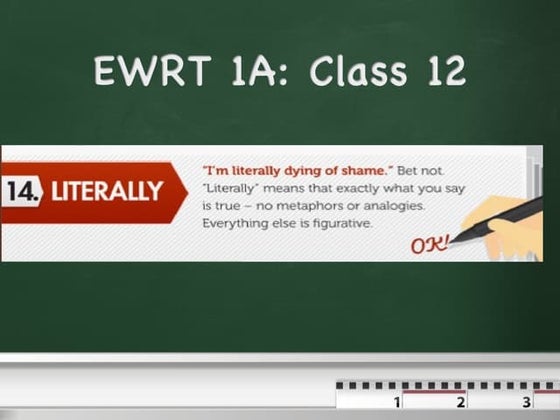 EWRT 1A: Class 12

14. LITERALLY

"I'm literally dying of shame." Bet not. "Literally" means that exactly what you say is true – no metaphors or analogies. Everything else is figurative.

OK!

1 2 3